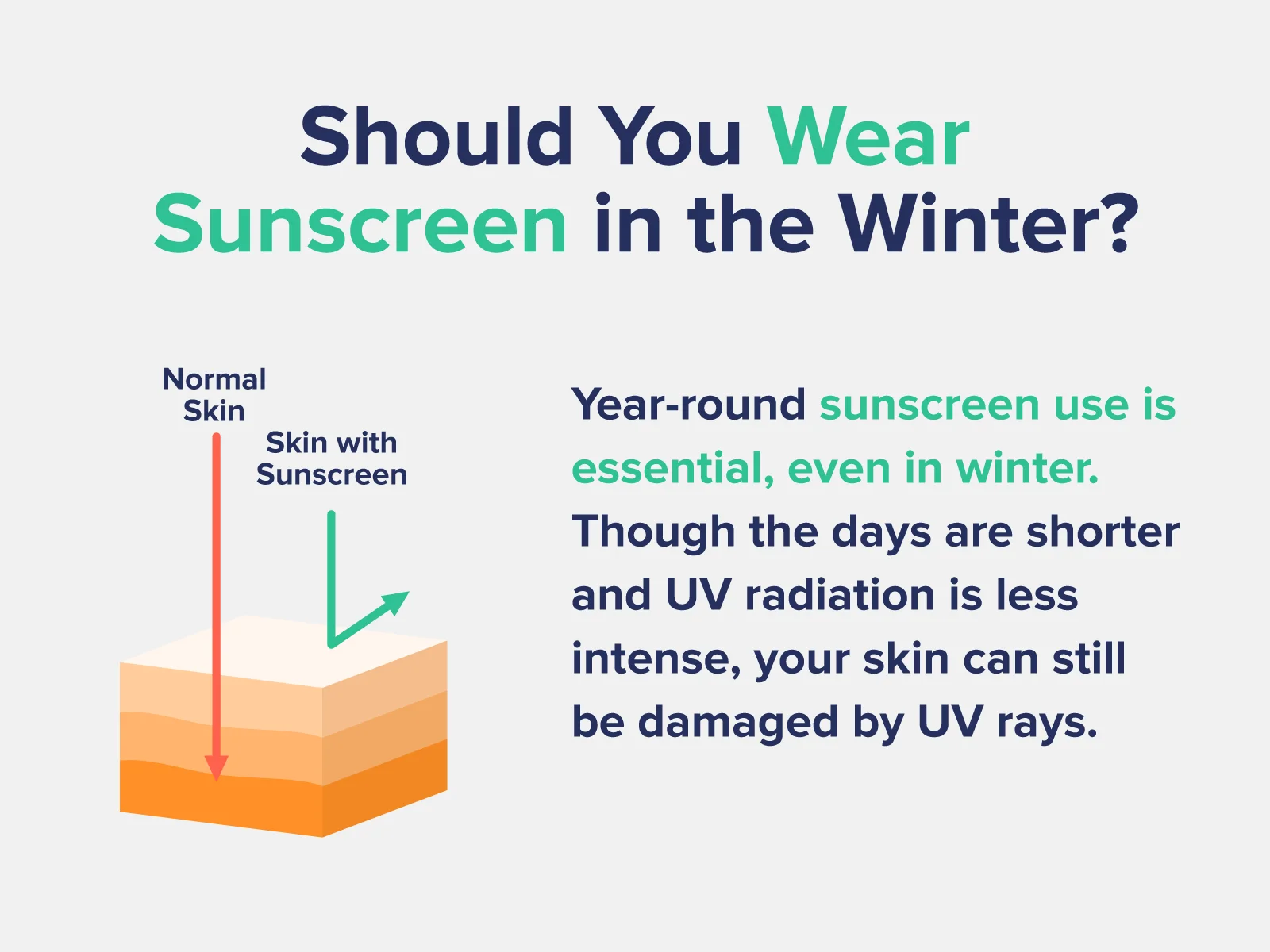 Should You Wear Sunscreen in the Winter?

Normal Skin

Skin with Sunscreen

Year-round sunscreen use is essential, even in winter. Though the days are shorter and UV radiation is less intense, your skin can still be damaged by UV rays.